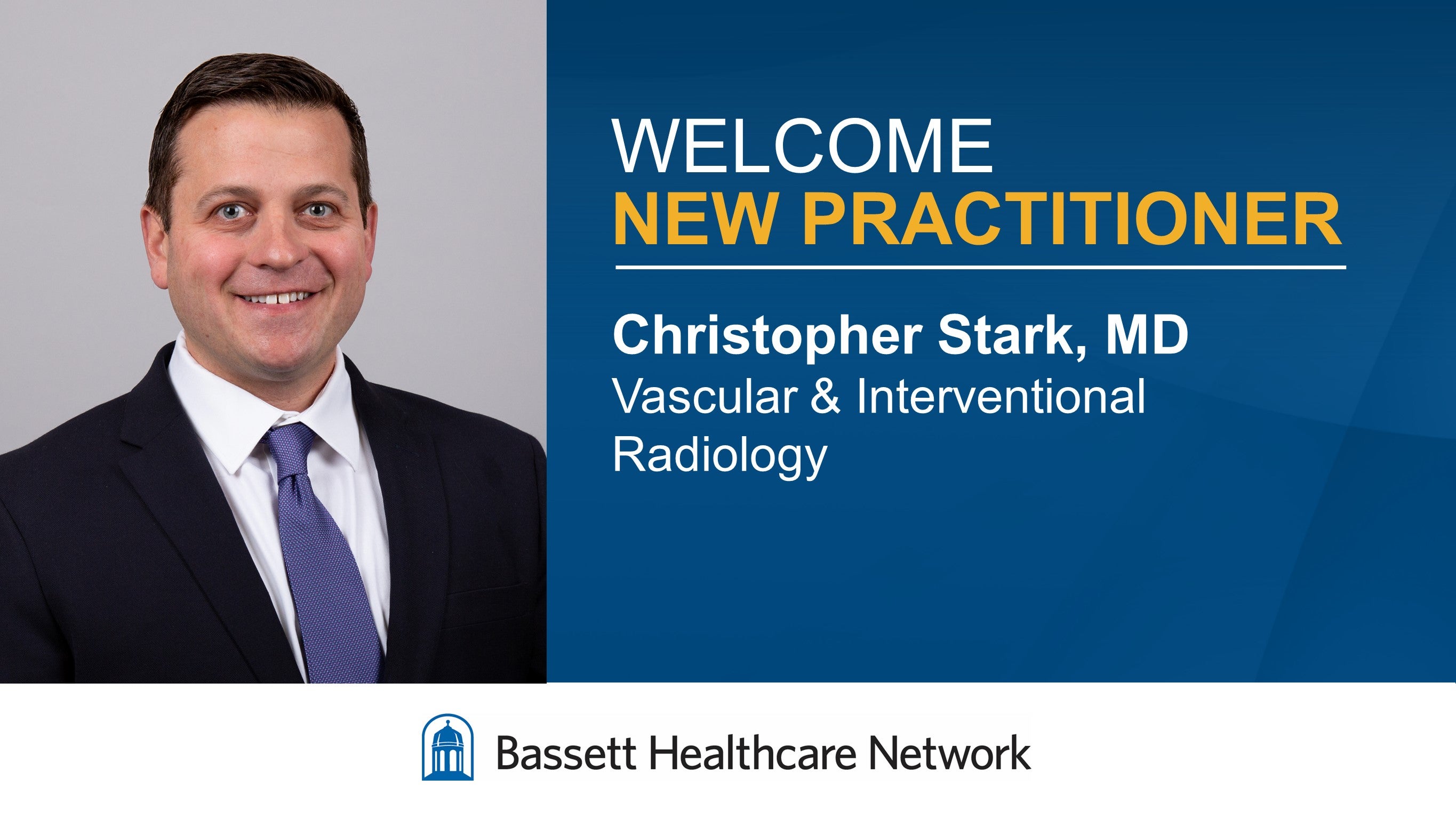 WELCOME
NEW PRACTITIONER

Christopher Stark, MD
Vascular & Interventional Radiology

Bassett Healthcare Network